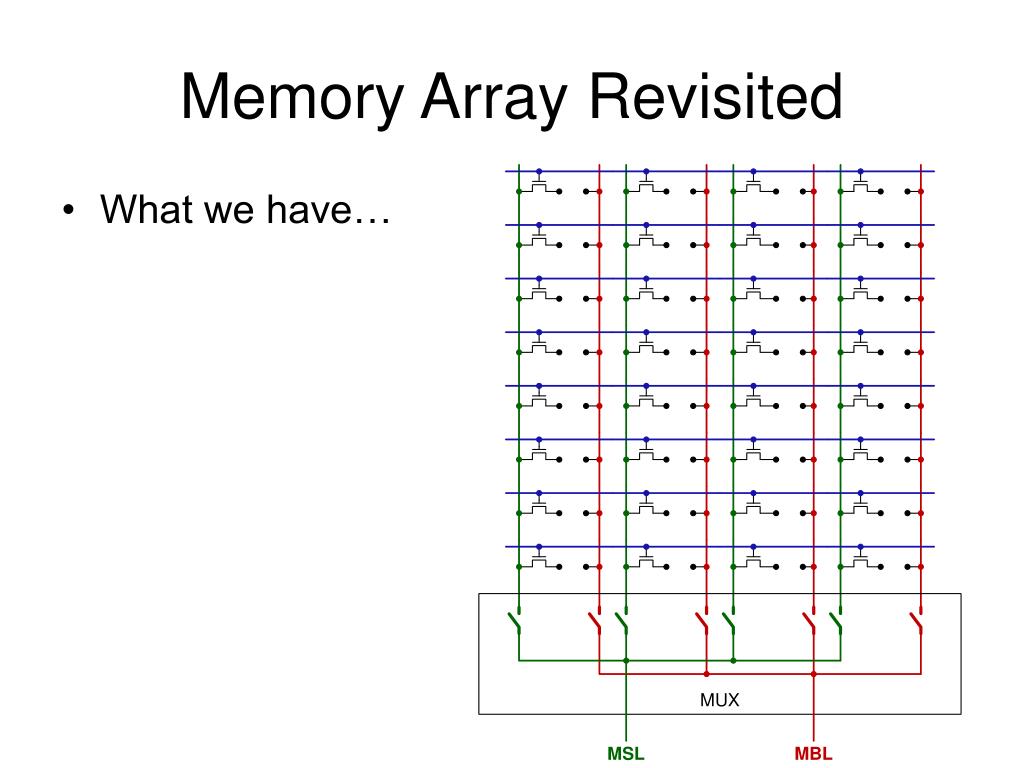 Memory Array Revisited

• What we have…

MUX

MSL

MBL